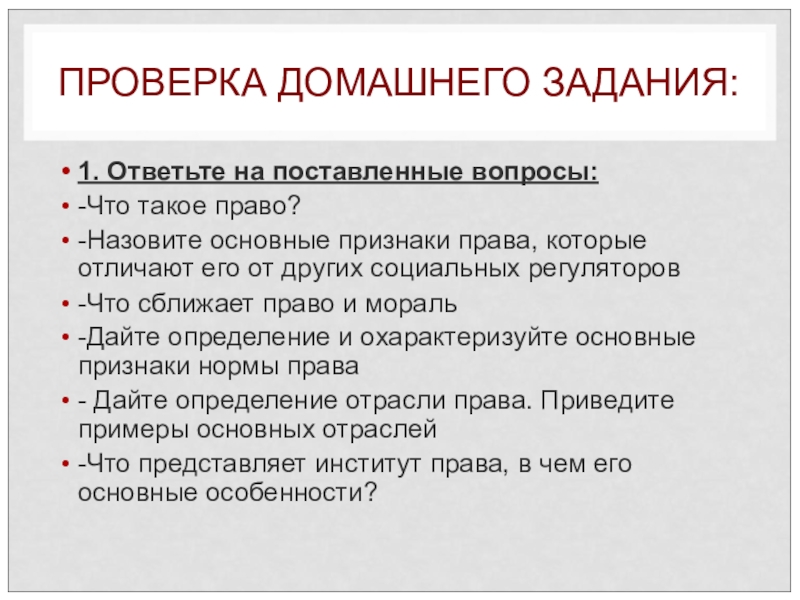 ПРОВЕРКА ДОМАШНЕГО ЗАДАНИЯ:

• 1. Ответьте на поставленные вопросы:
• -Что такое право?
• -Назовите основные признаки права, которые отличают его от других социальных регуляторов
• -Что сближает право и мораль
• -Дайте определение и охарактеризуйте основные признаки нормы права
• - Дайте определение отрасли права. Приведите примеры основных отраслей
• -Что представляет институт права, в чем его основные особенности?